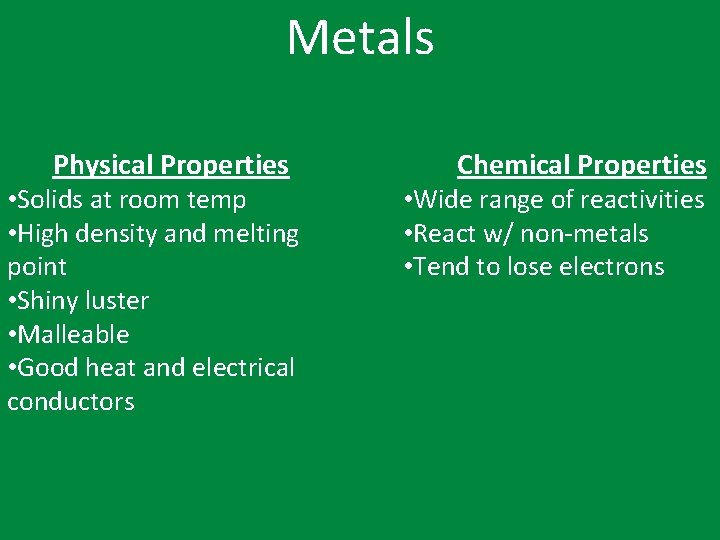 Metals

Physical Properties
•Solids at room temp
•High density and melting point
•Shiny luster
•Malleable
•Good heat and electrical conductors

Chemical Properties
•Wide range of reactivities
•React w/ non-metals
•Tend to lose electrons